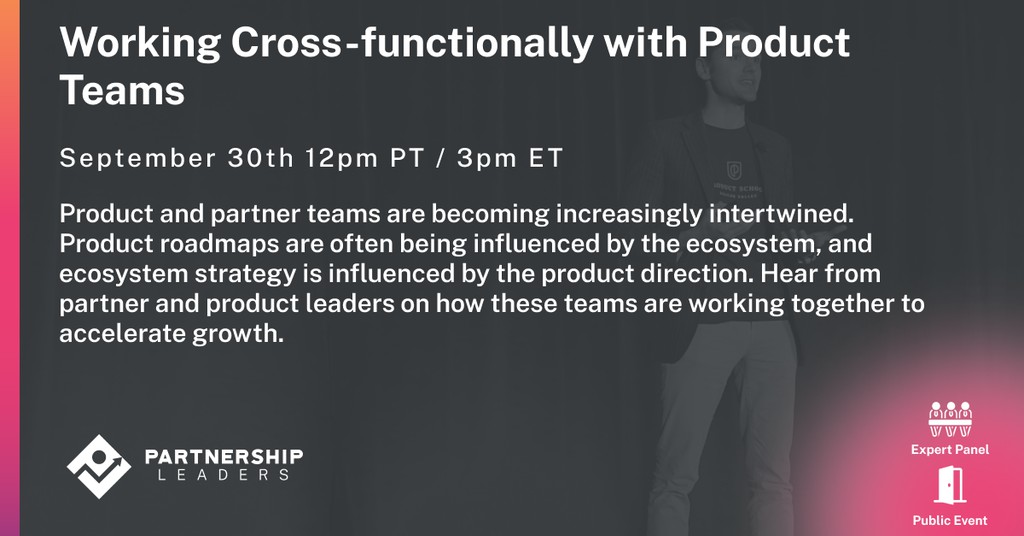 Working Cross-functionally with Product Teams

September 30th 12pm PT / 3pm ET

Product and partner teams are becoming increasingly intertwined. Product roadmaps are often being influenced by the ecosystem, and ecosystem strategy is influenced by the product direction. Hear from partner and product leaders on how these teams are working together to accelerate growth.

PARTNERSHIP LEADERS

Expert Panel

Public Event